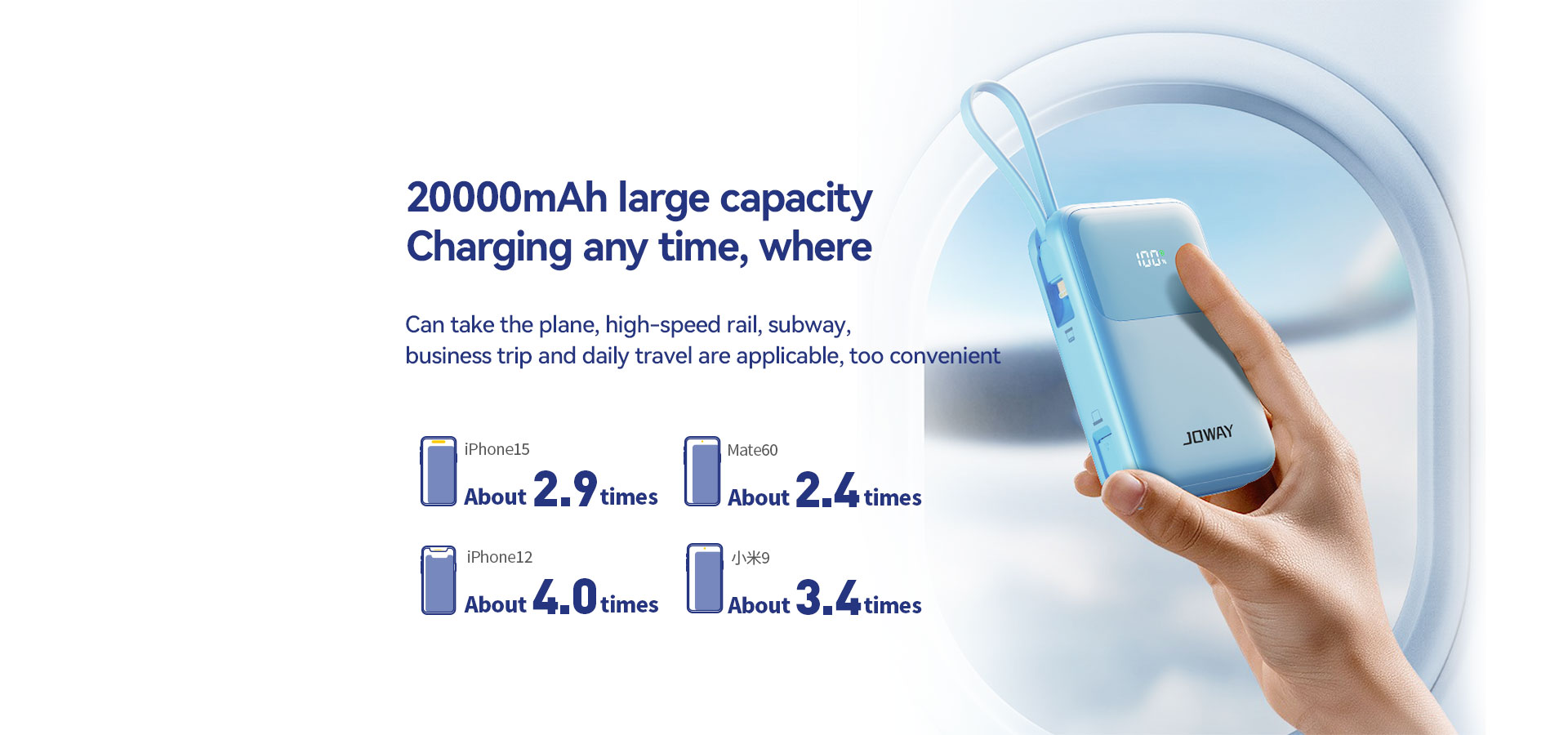 20000mAh large capacity
Charging any time, where

Can take the plane, high-speed rail, subway, business trip and daily travel are applicable, too convenient

iPhone15
About 2.9 times

Mate60
About 2.4 times

iPhone12
About 4.0 times

小米9
About 3.4 times

100

JOWAY